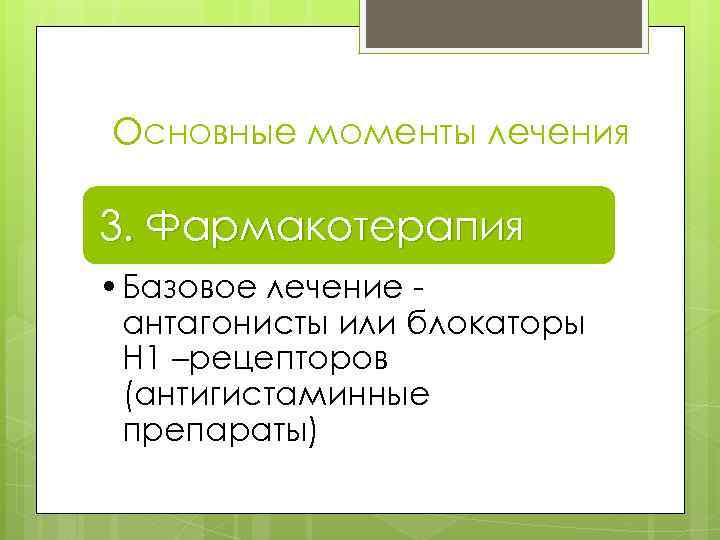 Основные моменты лечения

3. Фармакотерапия

• Базовое лечение - антагонисты или блокаторы Н1 –рецепторов (антигистаминные препараты)